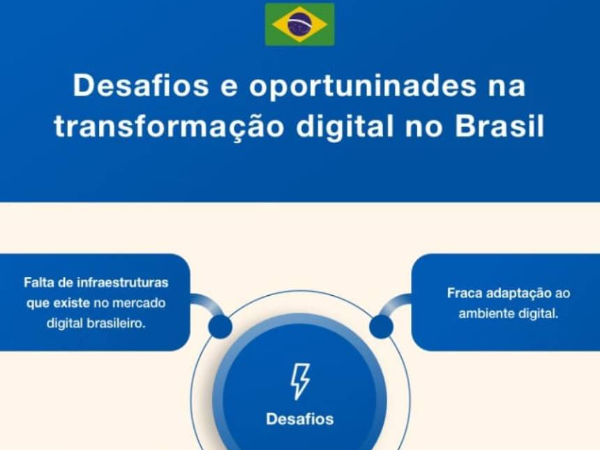 Desafios e oportuninades na transformação digital no Brasil

Falta de infraestruturas que existe no mercado digital brasileiro.

Fraca adaptação ao ambiente digital.

Desafios